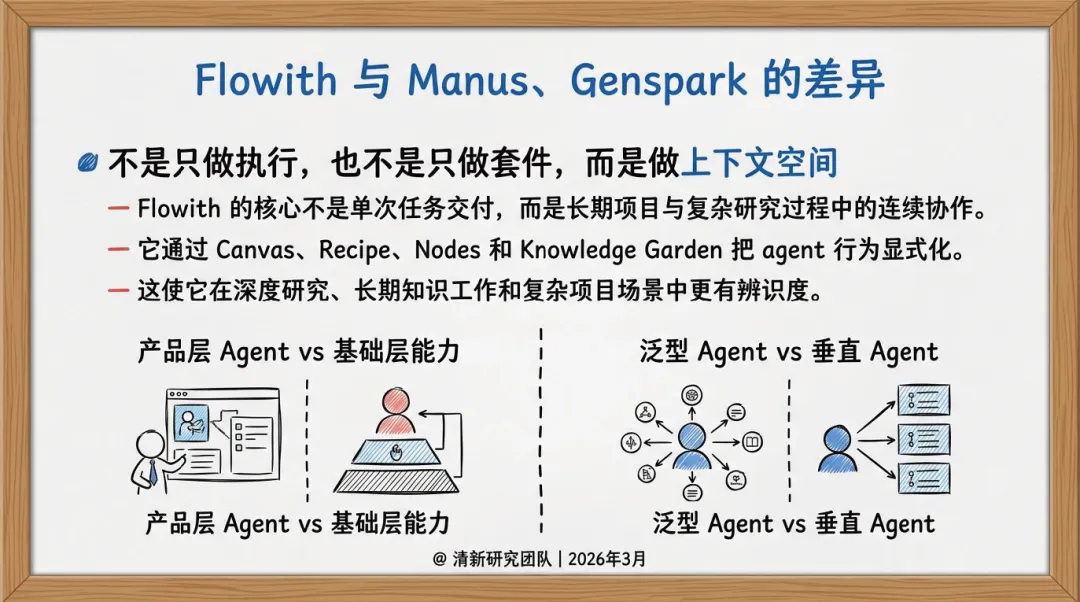 Flowith 与 Manus、Genspark 的差异

不是只做执行，也不是只做套件，而是做上下文空间

— Flowith 的核心不是单次任务交付，而是长期项目与复杂研究过程中的连续协作。

— 它通过 Canvas、Recipe、Nodes 和 Knowledge Garden 把 agent 行为显式化。

— 这使它在深度研究、长期知识工作和复杂项目场景中更有辨识度。

产品层 Agent vs 基础层能力

产品层 Agent vs 基础层能力

泛型 Agent vs 垂直 Agent

泛型 Agent vs 垂直 Agent

@ 清新研究团队 | 2026年3月